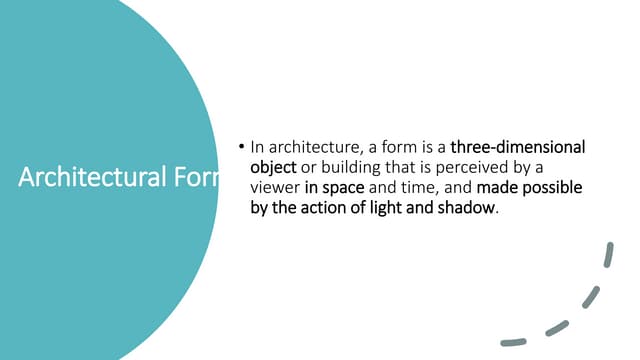 Architectural Forr

• In architecture, a form is a three-dimensional object or building that is perceived by a viewer in space and time, and made possible by the action of light and shadow.